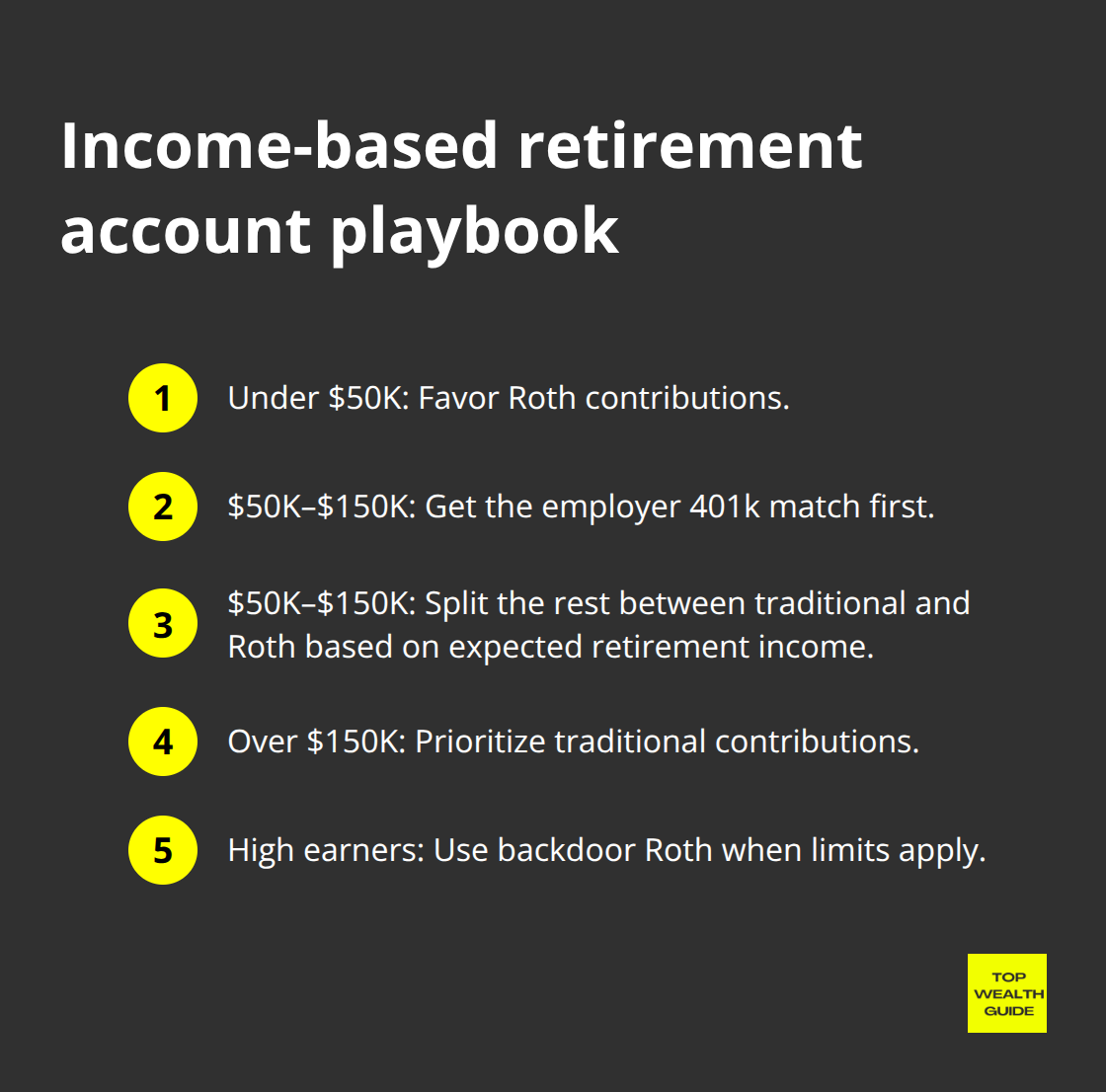 Income-based retirement account playbook

1 Under \$50K: Favor Roth contributions.

2 \$50K–\$150K: Get the employer 401k match first.

3 \$50K–\$150K: Split the rest between traditional and Roth based on expected retirement income.

4 Over \$150K: Prioritize traditional contributions.

5 High earners: Use backdoor Roth when limits apply.

TOP WEALTH GUIDE